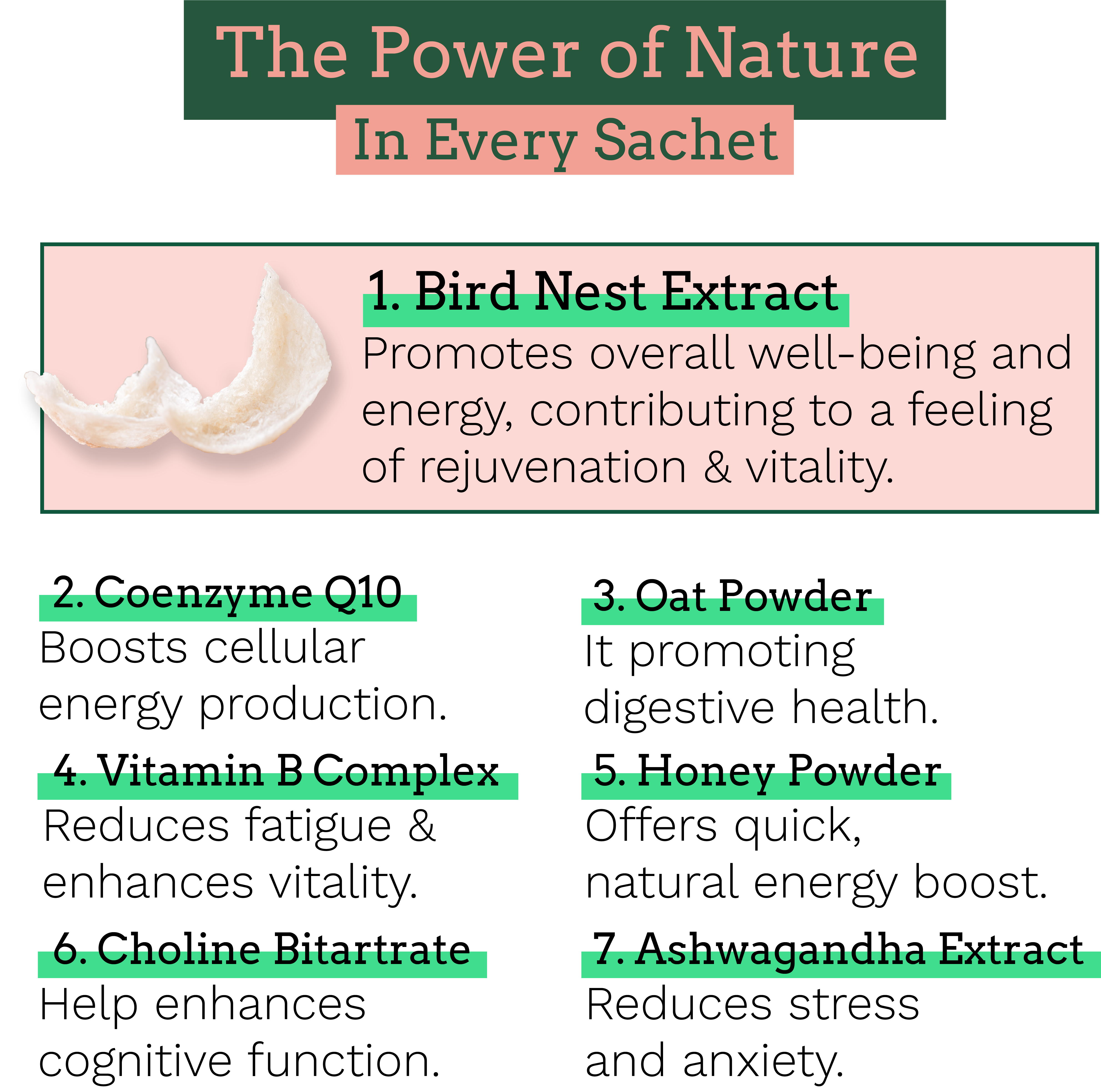 The Power of Nature
In Every Sachet

1. Bird Nest Extract
Promotes overall well-being and energy, contributing to a feeling of rejuvenation & vitality.

2. Coenzyme Q10
Boosts cellular energy production.

3. Oat Powder
It promoting digestive health.

4. Vitamin B Complex
Reduces fatigue & enhances vitality.

5. Honey Powder
Offers quick, natural energy boost.

6. Choline Bitartrate
Help enhances cognitive function.

7. Ashwagandha Extract
Reduces stress and anxiety.